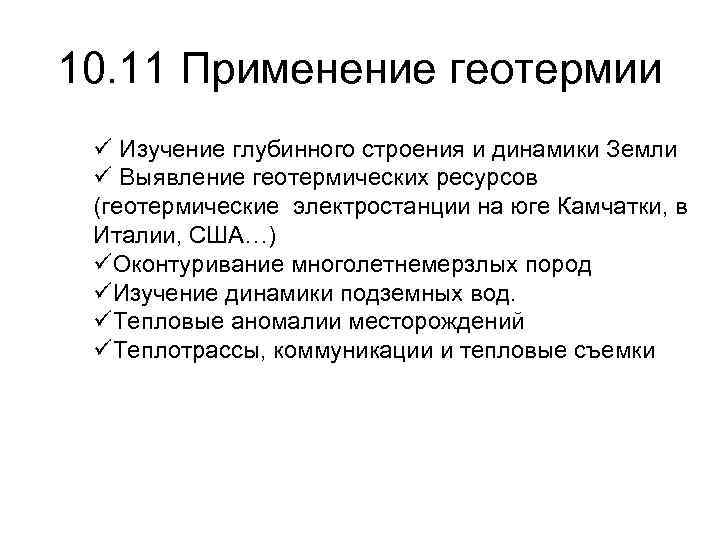 10.11 Применение геотермии

✓ Изучение глубинного строения и динамики Земли
✓ Выявление геотермических ресурсов (геотермические электростанции на юге Камчатки, в Италии, США…)
✓Оконтуривание многолетнемерзлых пород
✓Изучение динамики подземных вод.
✓Тепловые аномалии месторождений
✓Теплотрассы, коммуникации и тепловые съемки